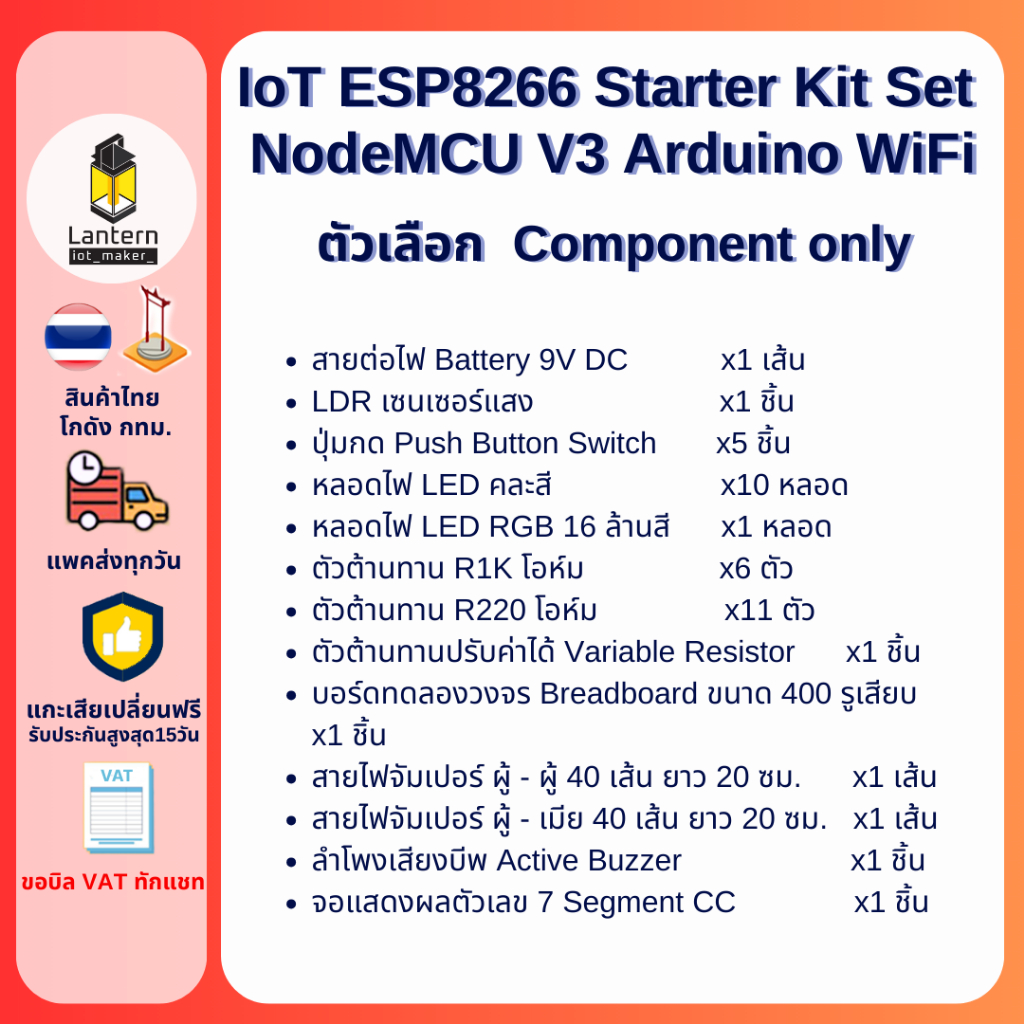 Lantern
iot_maker_

สินค้าไทย
โกดัง กทม.

แพคส่งทุกวัน

แกะเสียเปลี่ยนฟรี
รับประกันสูงสุด15วัน

VAT

ขอบิล VAT ทักแชท

IoT ESP8266 Starter Kit Set NodeMCU V3 Arduino WiFi

ตัวเลือก Component only

- สายต่อไฟ Battery 9V DC x1 เส้น
- LDR เซนเซอร์แสง x1 ชิ้น
- ปุ่มกด Push Button Switch x5 ชิ้น
- หลอดไฟ LED คละสี x10 หลอด
- หลอดไฟ LED RGB 16 ล้านสี x1 หลอด
- ตัวต้านทาน R1K โอห์ม x6 ตัว
- ตัวต้านทาน R220 โอห์ม x11 ตัว
- ตัวต้านทานปรับค่าได้ Variable Resistor x1 ชิ้น
- บอร์ดทดลองวงจร Breadboard ขนาด 400 รูเสียบ x1 ชิ้น
- สายไฟจัมเปอร์ ผู้ - ผู้ 40 เส้น ยาว 20 ซม. x1 เส้น
- สายไฟจัมเปอร์ ผู้ - เมีย 40 เส้น ยาว 20 ซม. x1 เส้น
- ลำโพงเสียงบีพ Active Buzzer x1 ชิ้น
- จอแสดงผลตัวเลข 7 Segment CC x1 ชิ้น